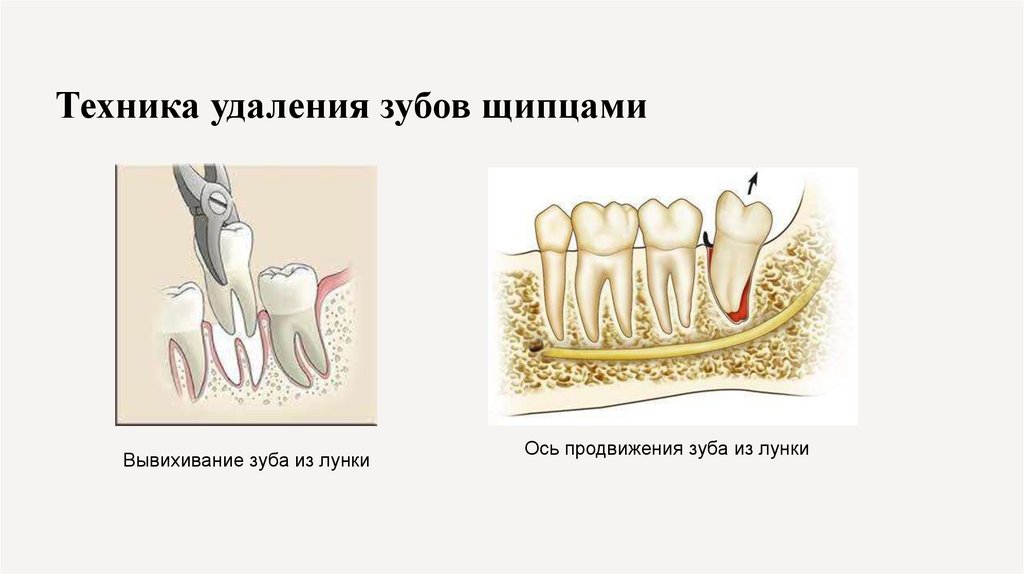 Техника удаления зубов щипцами

Вывихивание зуба из лунки

Ось продвижения зуба из лунки